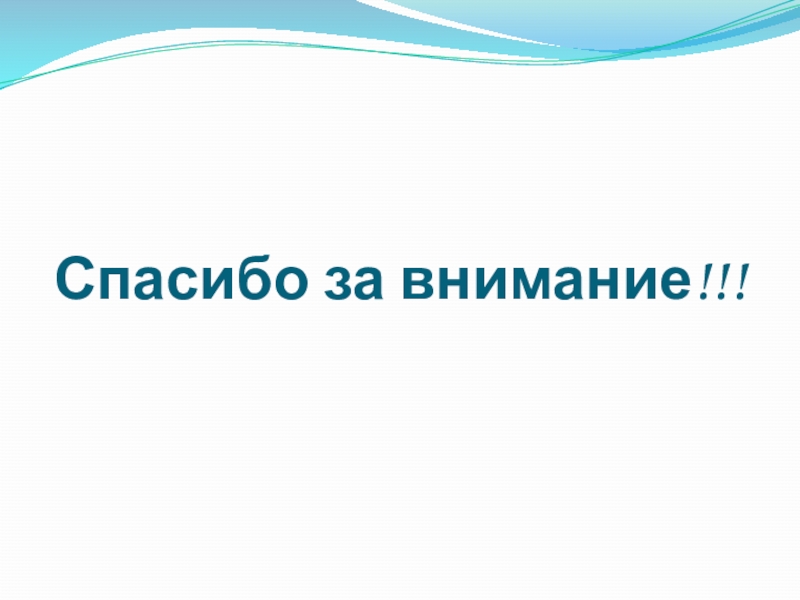 Спасибо за внимание!!!